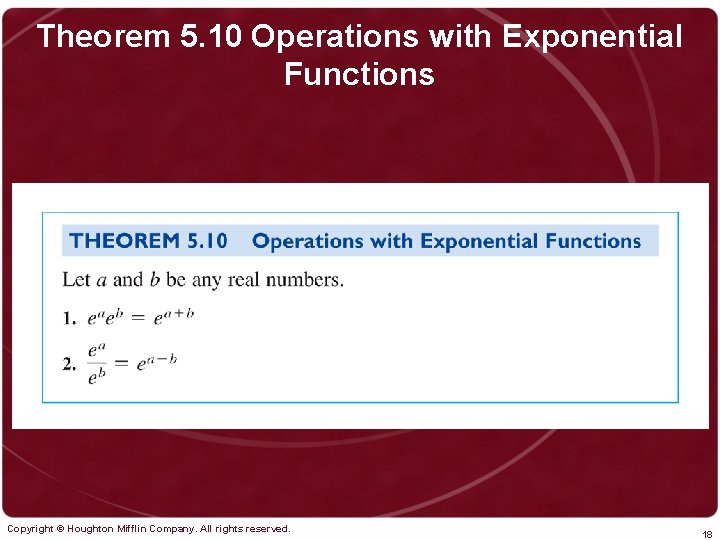 Theorem 5.10 Operations with Exponential Functions

THEOREM 5.10 Operations with Exponential Functions

Let $a$ and $b$ be any real numbers.

1. $e^a e^b = e^{a+b}$

2. $\frac{e^a}{e^b} = e^{a-b}$

Copyright © Houghton Mifflin Company. All rights reserved.

18